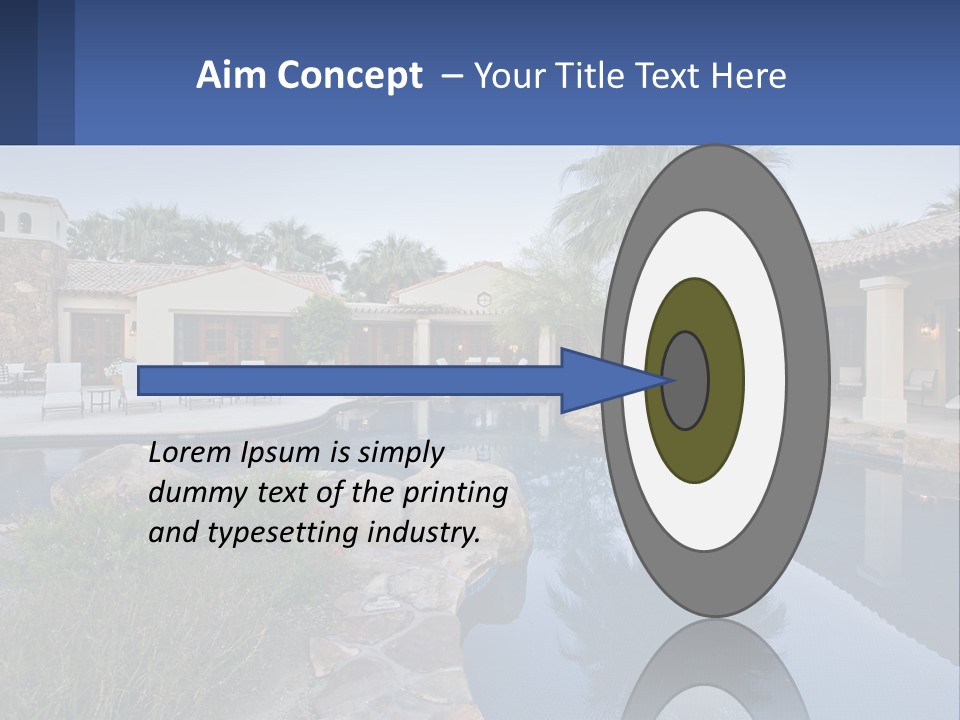 Aim Concept – Your Title Text Here

Lorem Ipsum is simply dummy text of the printing and typesetting industry.